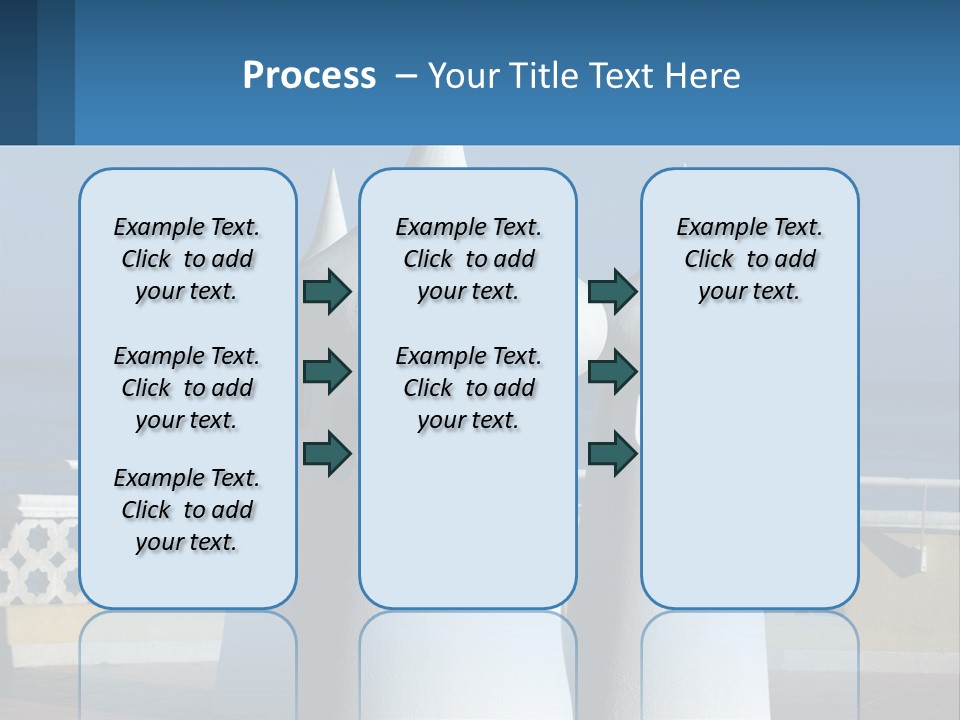 Process – Your Title Text Here

Example Text. Click to add your text.

Example Text. Click to add your text.

Example Text. Click to add your text.

Example Text. Click to add your text.

Example Text. Click to add your text.

Example Text. Click to add your text.